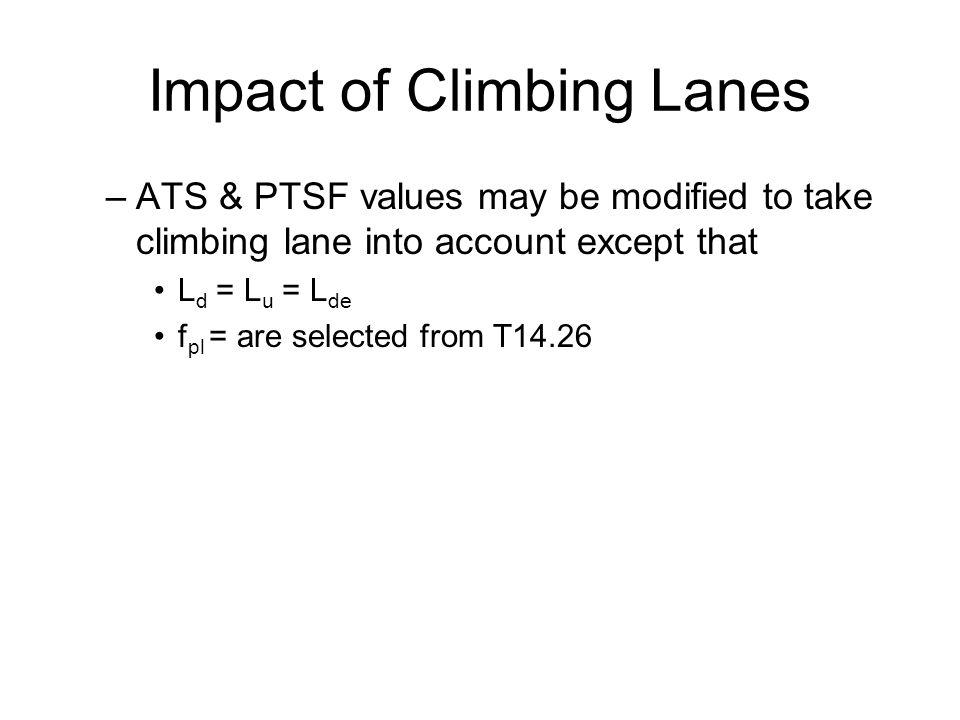 Impact of Climbing Lanes

– ATS & PTSF values may be modified to take climbing lane into account except that

• $L_d = L_u = L_{de}$

• $f_{pl}$ = are selected from T14.26